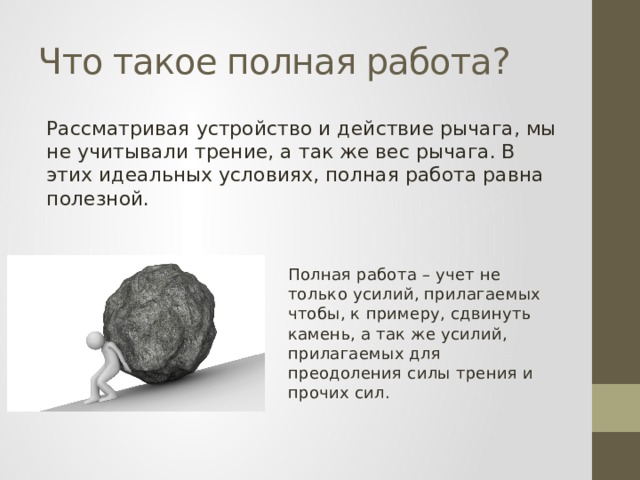 Что такое полная работа?

Рассматривая устройство и действие рычага, мы не учитывали трение, а так же вес рычага. В этих идеальных условиях, полная работа равна полезной.

Полная работа – учет не только усилий, прилагаемых чтобы, к примеру, сдвинуть камень, а так же усилий, прилагаемых для преодоления силы трения и прочих сил.